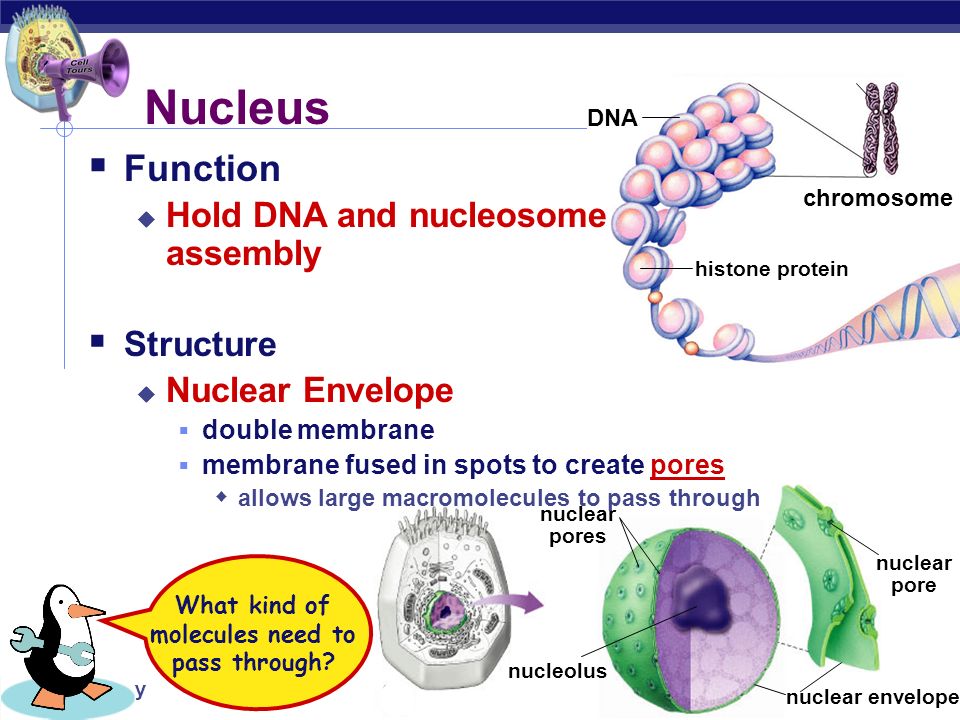 Cell Tours

Nucleus

Function
Hold DNA and nucleosome assembly

Structure
Nuclear Envelope
double membrane
membrane fused in spots to create pores
allows large macromolecules to pass through

DNA
chromosome
histone protein

nuclear pores
nuclear pore
nucleolus
nuclear envelope

What kind of molecules need to pass through?

y